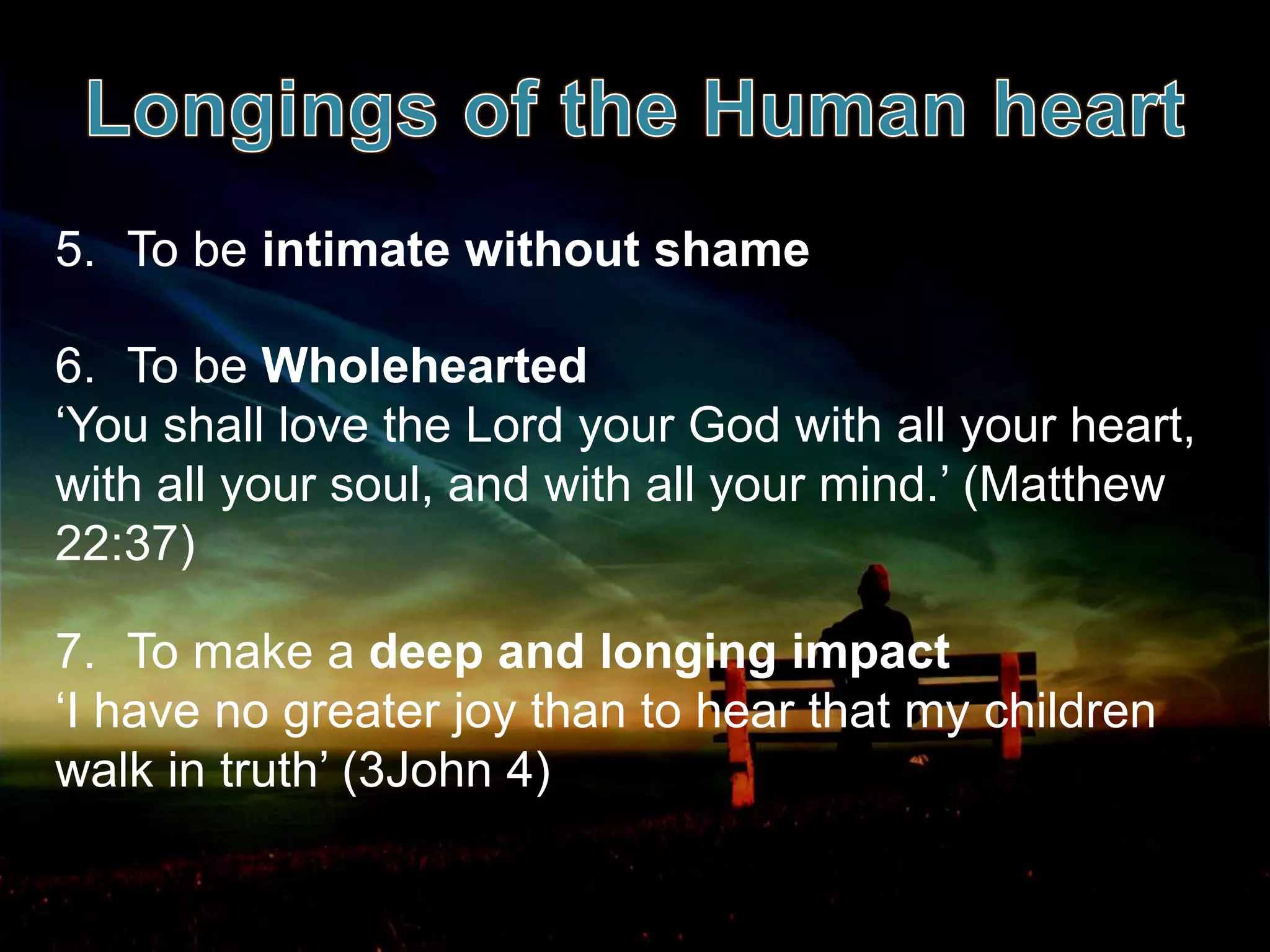 Longings of the Human heart

5. To be intimate without shame

6. To be Wholehearted
‘You shall love the Lord your God with all your heart, with all your soul, and with all your mind.’ (Matthew 22:37)

7. To make a deep and longing impact
‘I have no greater joy than to hear that my children walk in truth’ (3John 4)